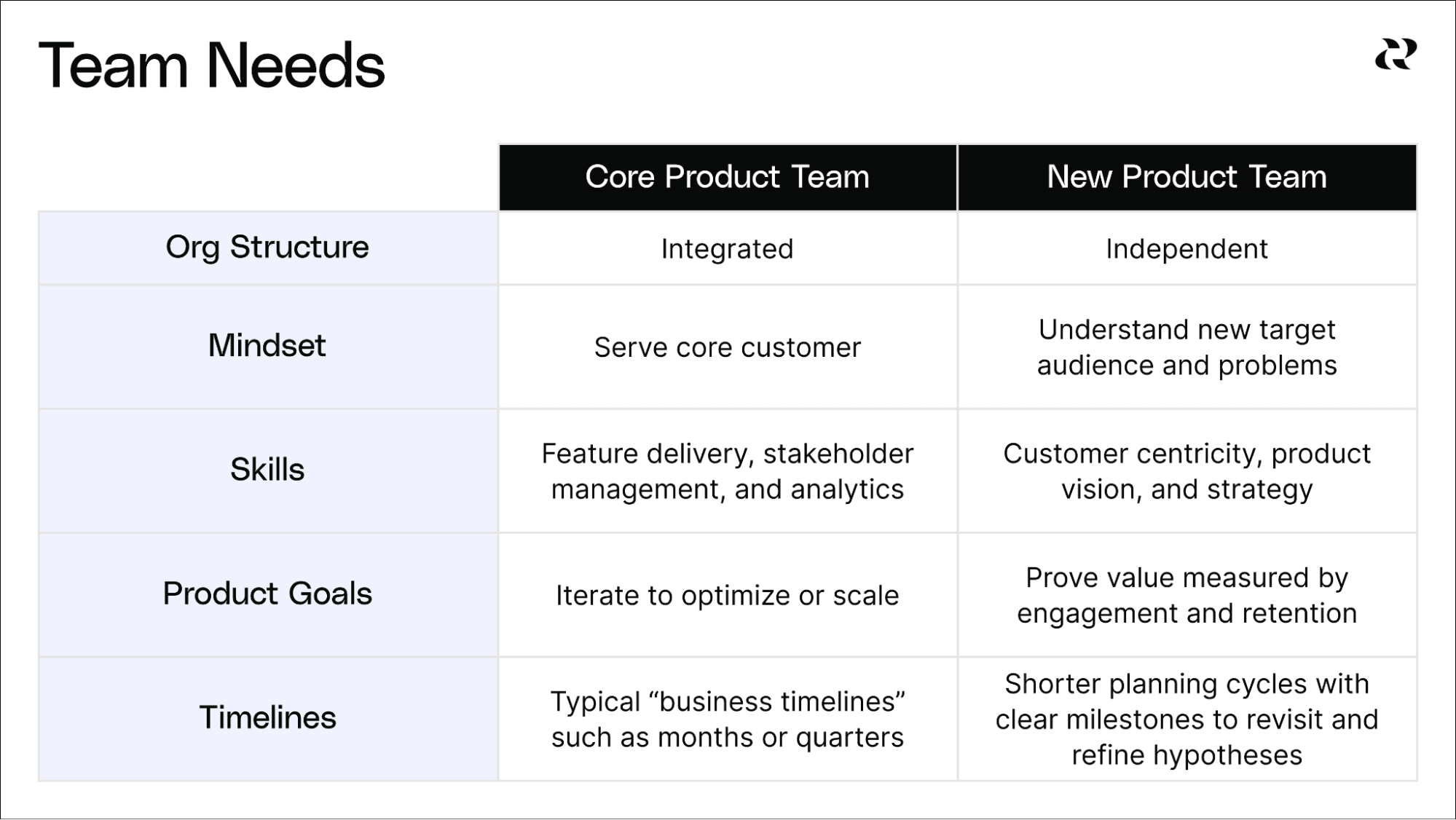 Team Needs

| | Core Product Team | New Product Team |
|---|---|---|
| Org Structure | Integrated | Independent |
| Mindset | Serve core customer | Understand new target audience and problems |
| Skills | Feature delivery, stakeholder management, and analytics | Customer centricity, product vision, and strategy |
| Product Goals | Iterate to optimize or scale | Prove value measured by engagement and retention |
| Timelines | Typical “business timelines” such as months or quarters | Shorter planning cycles with clear milestones to revisit and refine hypotheses |